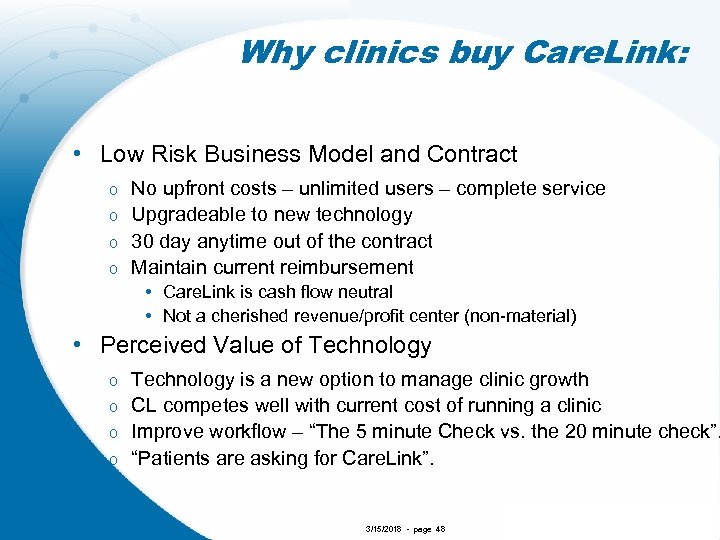 Why clinics buy CareLink:

• Low Risk Business Model and Contract
o No upfront costs – unlimited users – complete service
o Upgradeable to new technology
o 30 day anytime out of the contract
o Maintain current reimbursement
• CareLink is cash flow neutral
• Not a cherished revenue/profit center (non-material)

• Perceived Value of Technology
o Technology is a new option to manage clinic growth
o CL competes well with current cost of running a clinic
o Improve workflow – "The 5 minute Check vs. the 20 minute check".
o "Patients are asking for CareLink".

3/15/2018 - page 48